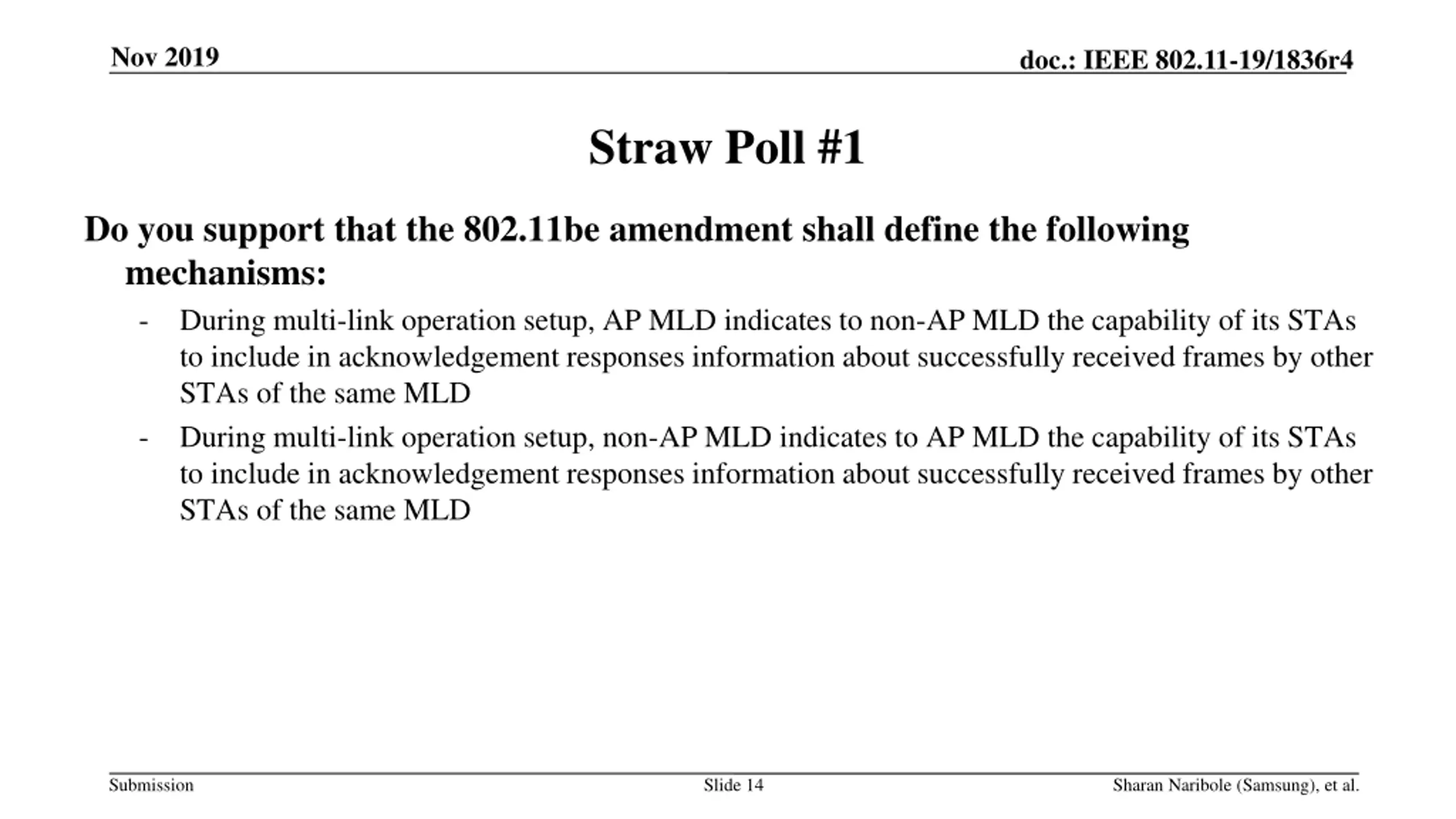 Nov 2019

doc.: IEEE 802.11-19/1836r4

Straw Poll #1

Do you support that the 802.11be amendment shall define the following mechanisms:

- During multi-link operation setup, AP MLD indicates to non-AP MLD the capability of its STAs to include in acknowledgement responses information about successfully received frames by other STAs of the same MLD
- During multi-link operation setup, non-AP MLD indicates to AP MLD the capability of its STAs to include in acknowledgement responses information about successfully received frames by other STAs of the same MLD

Submission

Slide 14

Sharan Naribole (Samsung), et al.